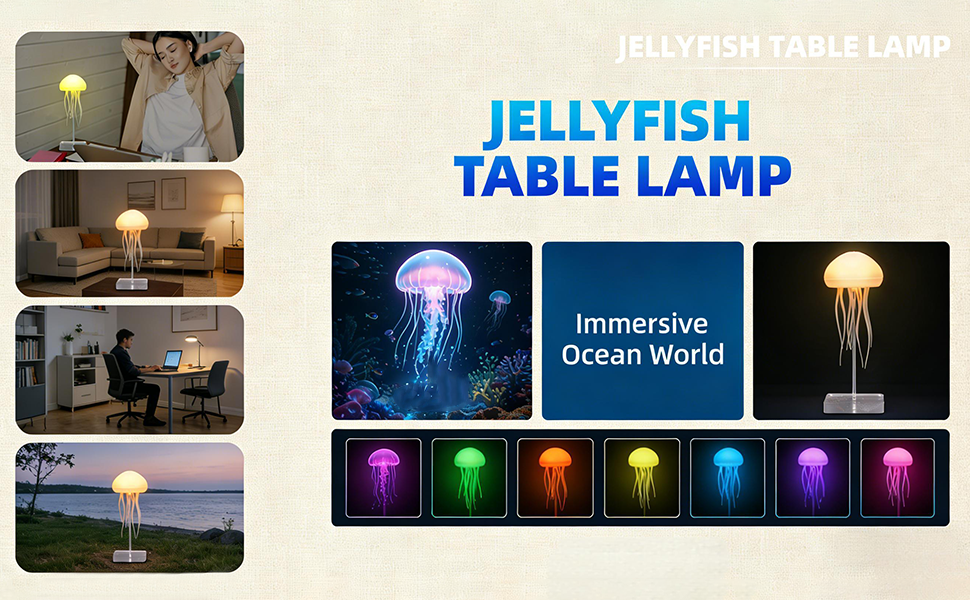 JELLYFISH TABLE LAMP

JELLYFISH TABLE LAMP

Immersive Ocean World